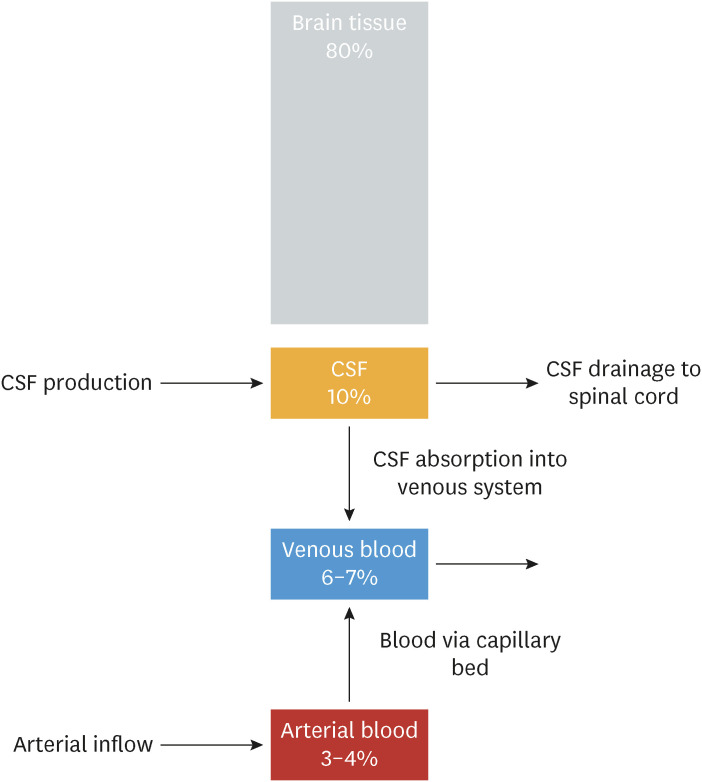 Brain tissue
80%

CSF production

CSF
10%

CSF drainage to spinal cord

CSF absorption into venous system

Venous blood
6–7%

Blood via capillary bed

Arterial inflow

Arterial blood
3–4%